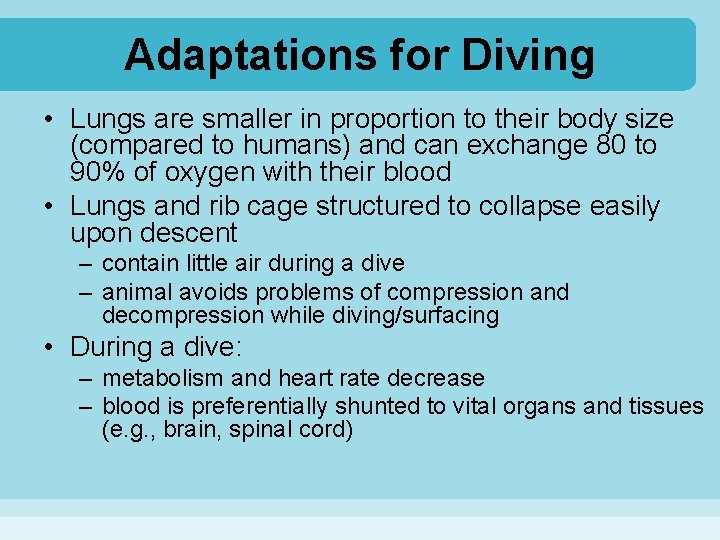 Adaptations for Diving

• Lungs are smaller in proportion to their body size (compared to humans) and can exchange 80 to 90% of oxygen with their blood

• Lungs and rib cage structured to collapse easily upon descent

– contain little air during a dive

– animal avoids problems of compression and decompression while diving/surfacing

• During a dive:

– metabolism and heart rate decrease

– blood is preferentially shunted to vital organs and tissues (e.g., brain, spinal cord)